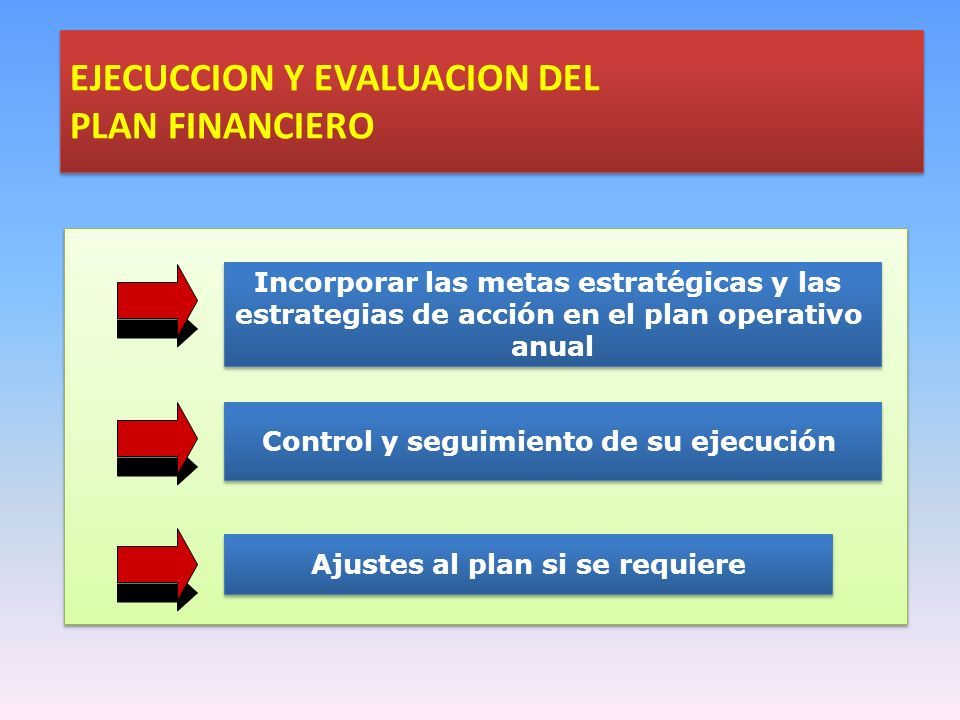 EJECUCCION Y EVALUACION DEL
PLAN FINANCIERO

Incorporar las metas estratégicas y las estrategias de acción en el plan operativo anual

Control y seguimiento de su ejecución

Ajustes al plan si se requiere